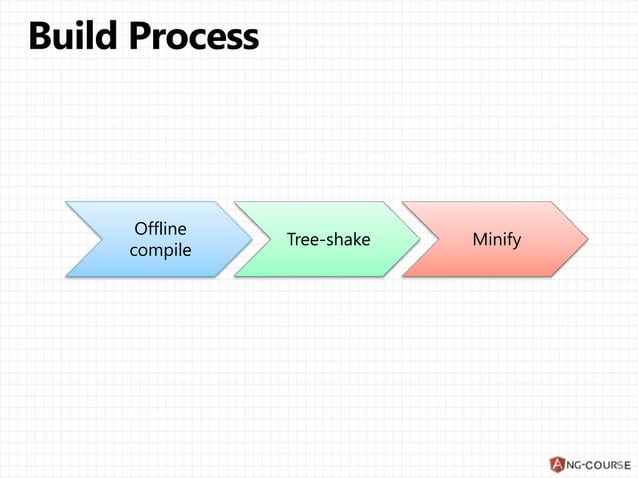 Build Process

Offline compile

Tree-shake

Minify

ANG-COURSE